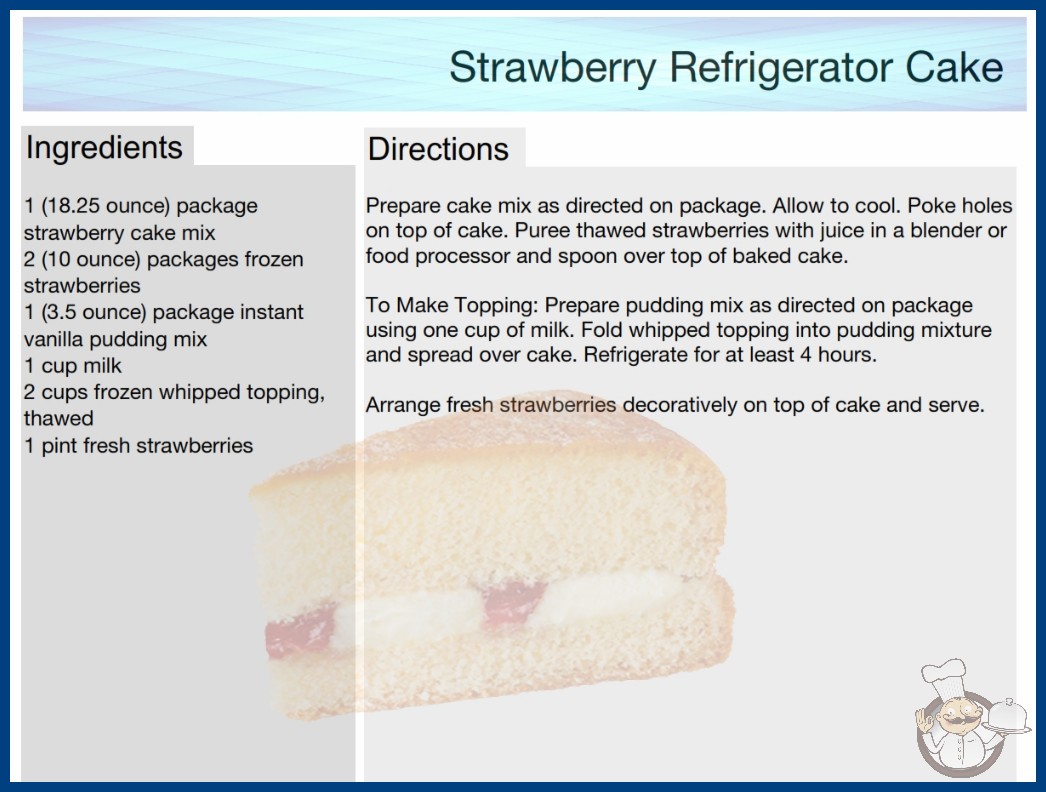 Strawberry Refrigerator Cake

Ingredients

1 (18.25 ounce) package strawberry cake mix
2 (10 ounce) packages frozen strawberries
1 (3.5 ounce) package instant vanilla pudding mix
1 cup milk
2 cups frozen whipped topping, thawed
1 pint fresh strawberries

Directions

Prepare cake mix as directed on package. Allow to cool. Poke holes on top of cake. Puree thawed strawberries with juice in a blender or food processor and spoon over top of baked cake.

To Make Topping: Prepare pudding mix as directed on package using one cup of milk. Fold whipped topping into pudding mixture and spread over cake. Refrigerate for at least 4 hours.

Arrange fresh strawberries decoratively on top of cake and serve.